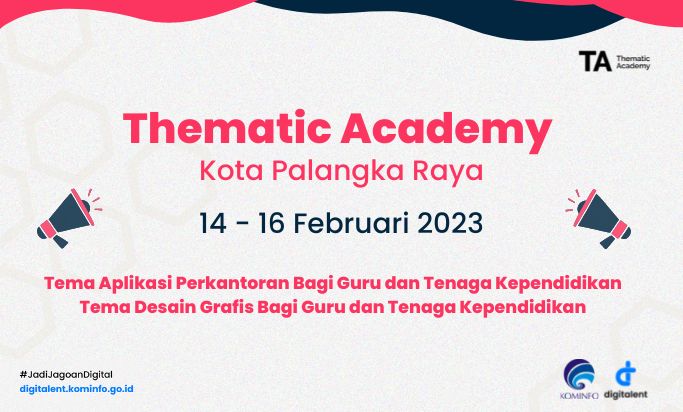 TA Thematic Academy

Thematic Academy
Kota Palangka Raya

14 - 16 Februari 2023

Tema Aplikasi Perkantoran Bagi Guru dan Tenaga Kependidikan
Tema Desain Grafis Bagi Guru dan Tenaga Kependidikan

#JadiJagoanDigital
digitalent.kominfo.go.id

KOMINFO digitalent